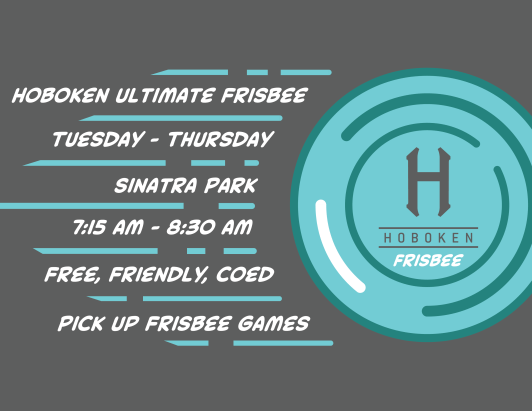 HOBOKEN ULTIMATE FRISBEE

TUESDAY - THURSDAY

SINATRA PARK

7:15 AM - 8:30 AM

FREE, FRIENDLY, COED

PICK UP FRISBEE GAMES

H

HOBOKEN

FRISBEE